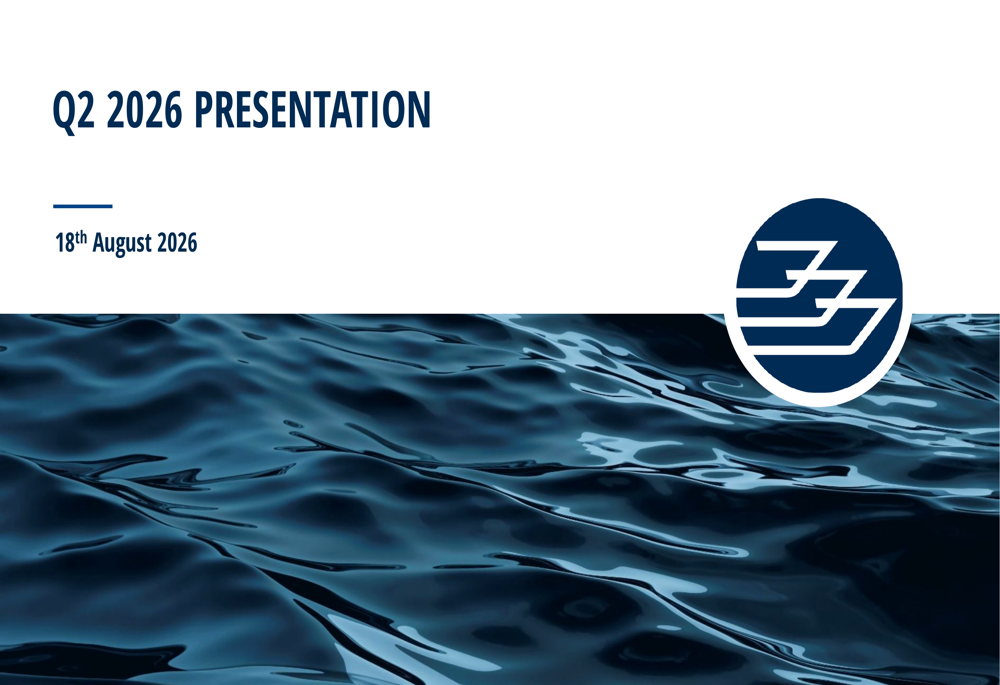 Q2 2026 PRESENTATION

18$^{th}$ August 2026